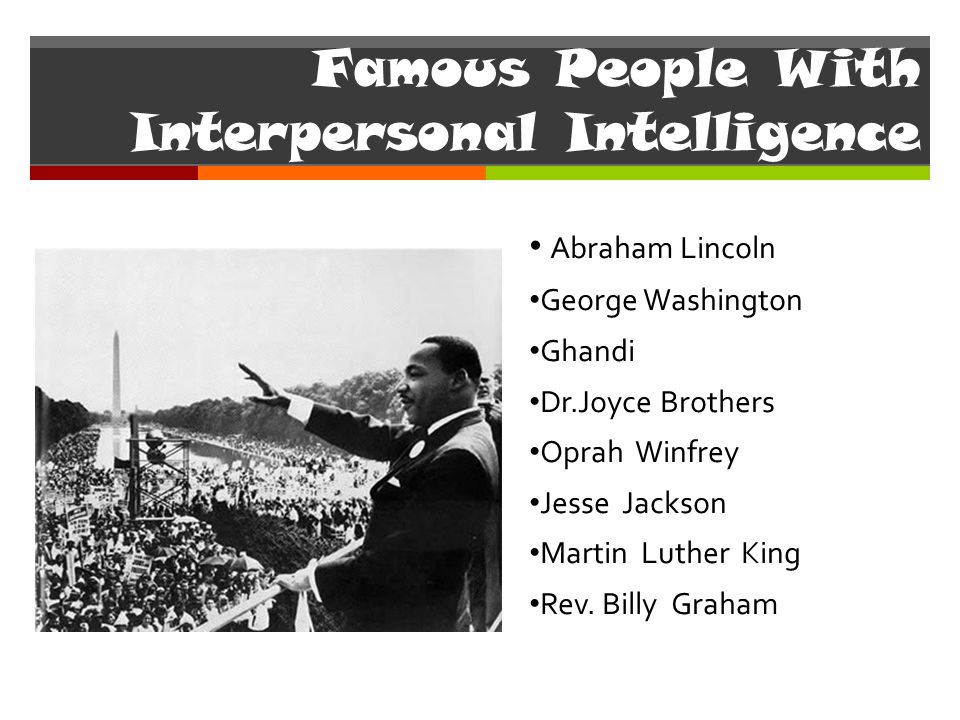 Famous People With Interpersonal Intelligence

• Abraham Lincoln
•George Washington
•Ghandi
•Dr.Joyce Brothers
•Oprah Winfrey
•Jesse Jackson
•Martin Luther King
•Rev. Billy Graham